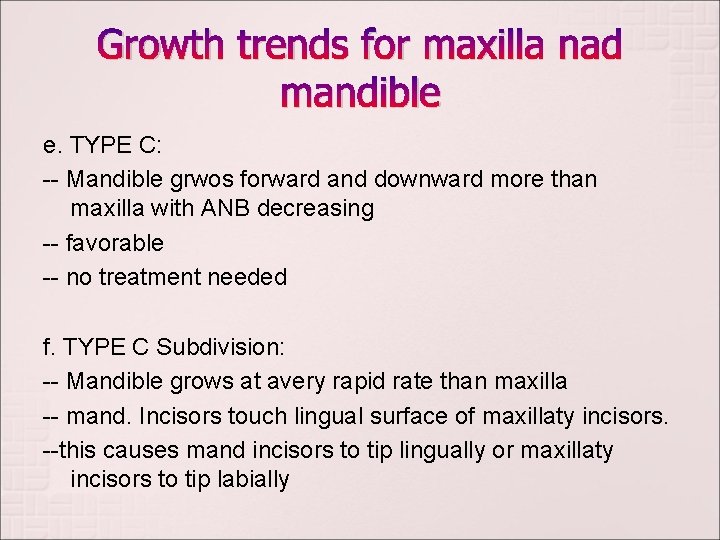 Growth trends for maxilla nad mandible

e. TYPE C:

-- Mandible grwos forward and downward more than maxilla with ANB decreasing

-- favorable

-- no treatment needed

f. TYPE C Subdivision:

-- Mandible grows at avery rapid rate than maxilla

-- mand. Incisors touch lingual surface of maxillaty incisors.

--this causes mand incisors to tip lingually or maxillaty incisors to tip labially